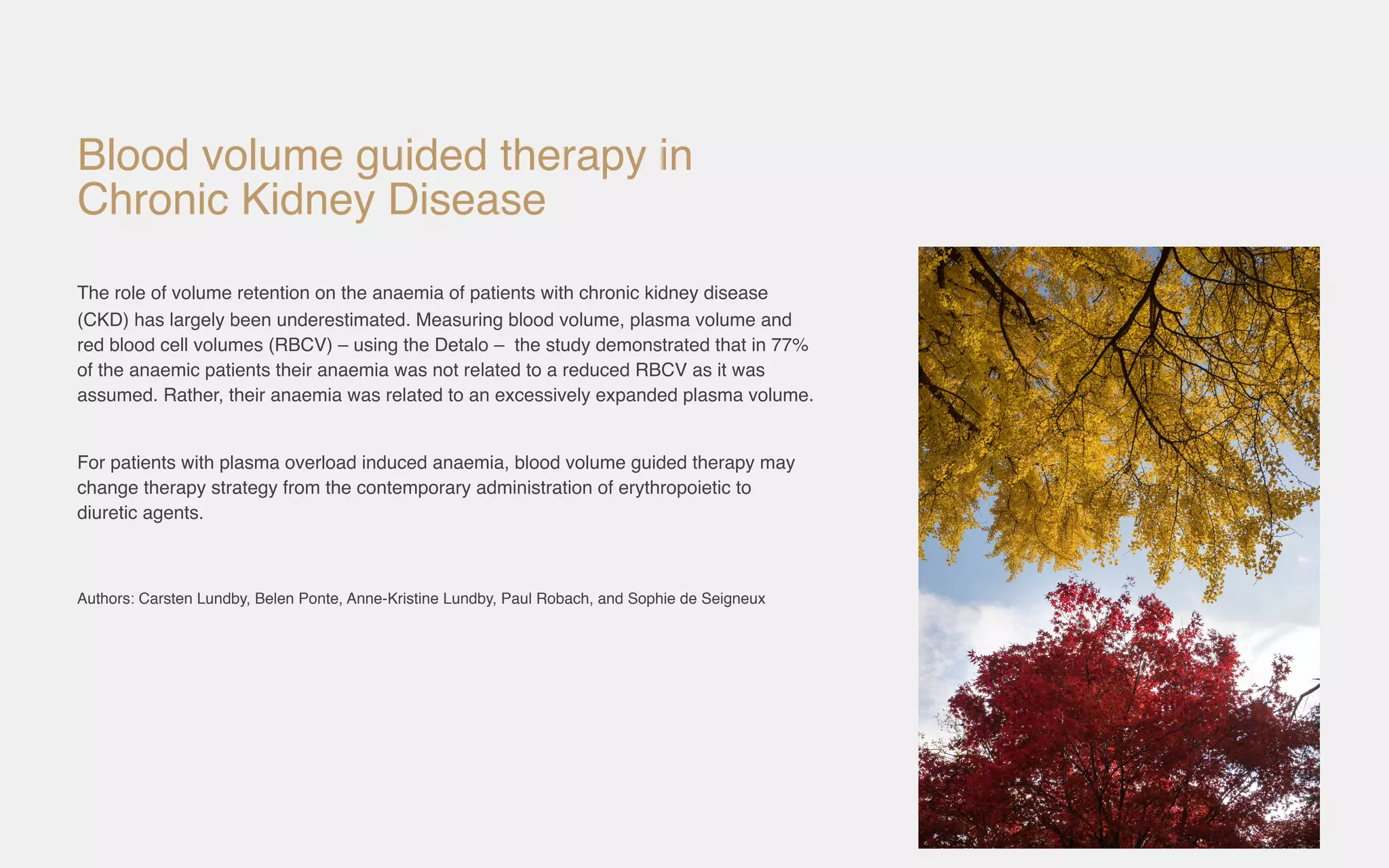 Blood volume guided therapy in Chronic Kidney Disease

The role of volume retention on the anaemia of patients with chronic kidney disease (CKD) has largely been underestimated. Measuring blood volume, plasma volume and red blood cell volumes (RBCV) – using the Detalo – the study demonstrated that in 77% of the anaemic patients their anaemia was not related to a reduced RBCV as it was assumed. Rather, their anaemia was related to an excessively expanded plasma volume.

For patients with plasma overload induced anaemia, blood volume guided therapy may change therapy strategy from the contemporary administration of erythropoietic to diuretic agents.

Authors: Carsten Lundby, Belen Ponte, Anne-Kristine Lundby, Paul Robach, and Sophie de Seigneux